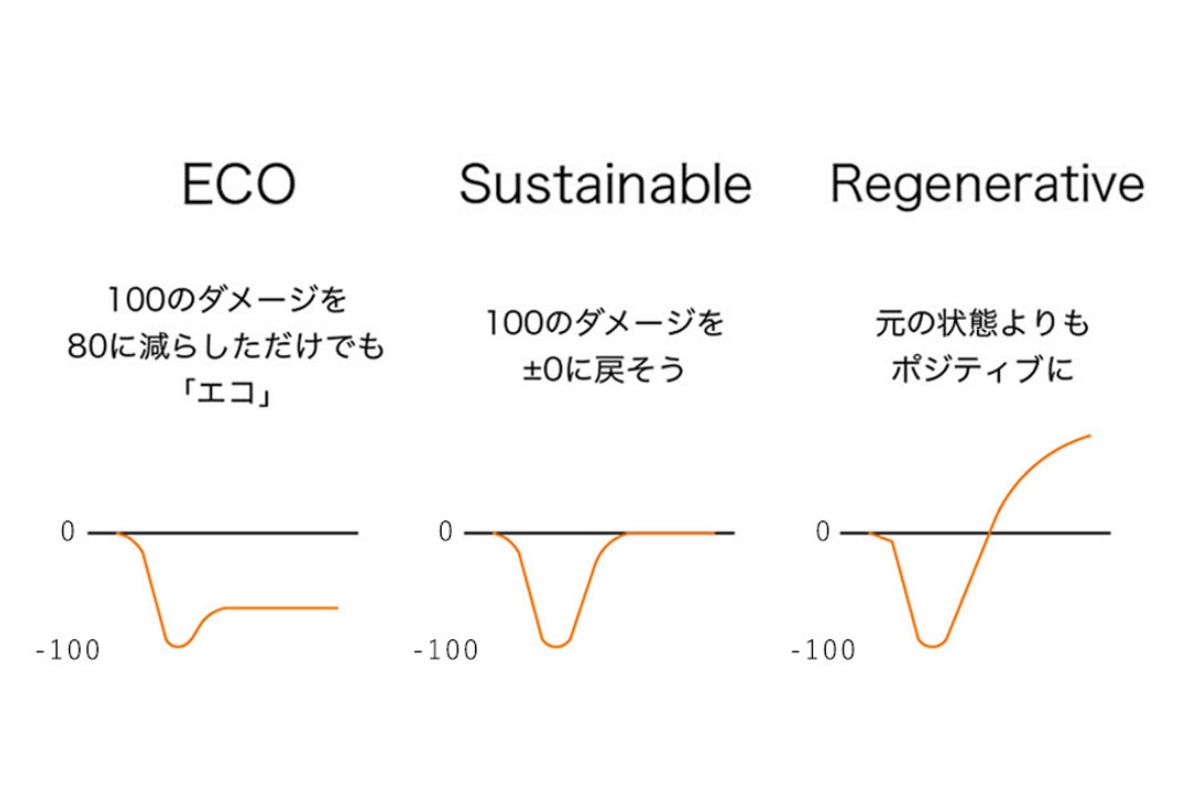 ECO

100のダメージを
80に減らしただけでも
「エコ」

0

-100

Sustainable

100のダメージを
±0に戻そう

0

-100

Regenerative

元の状態よりも
ポジティブに

0

-100